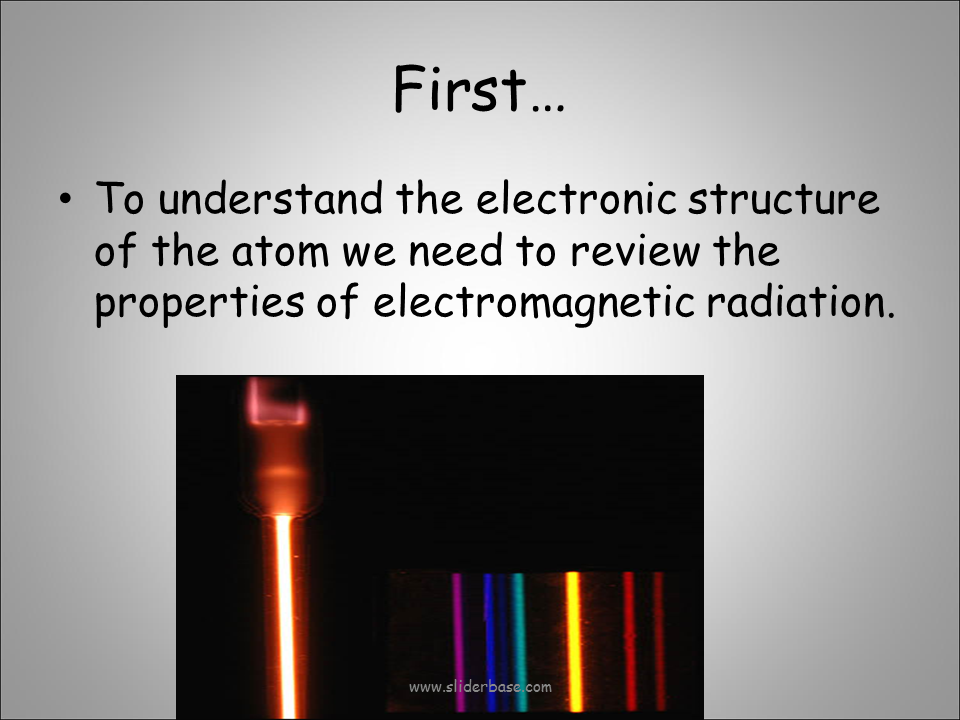 First…

• To understand the electronic structure of the atom we need to review the properties of electromagnetic radiation.

www.sliderbase.com